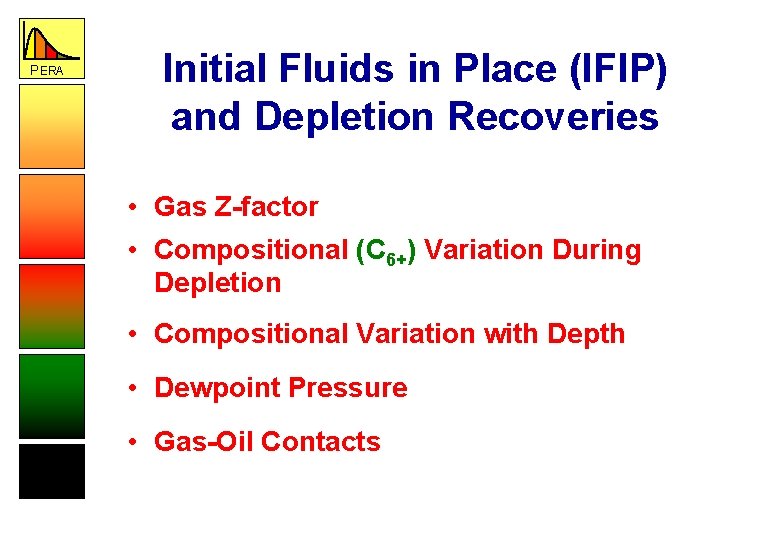 PERA

Initial Fluids in Place (IFIP) and Depletion Recoveries

• Gas Z-factor
• Compositional ($C_{6+}$) Variation During Depletion
• Compositional Variation with Depth
• Dewpoint Pressure
• Gas-Oil Contacts